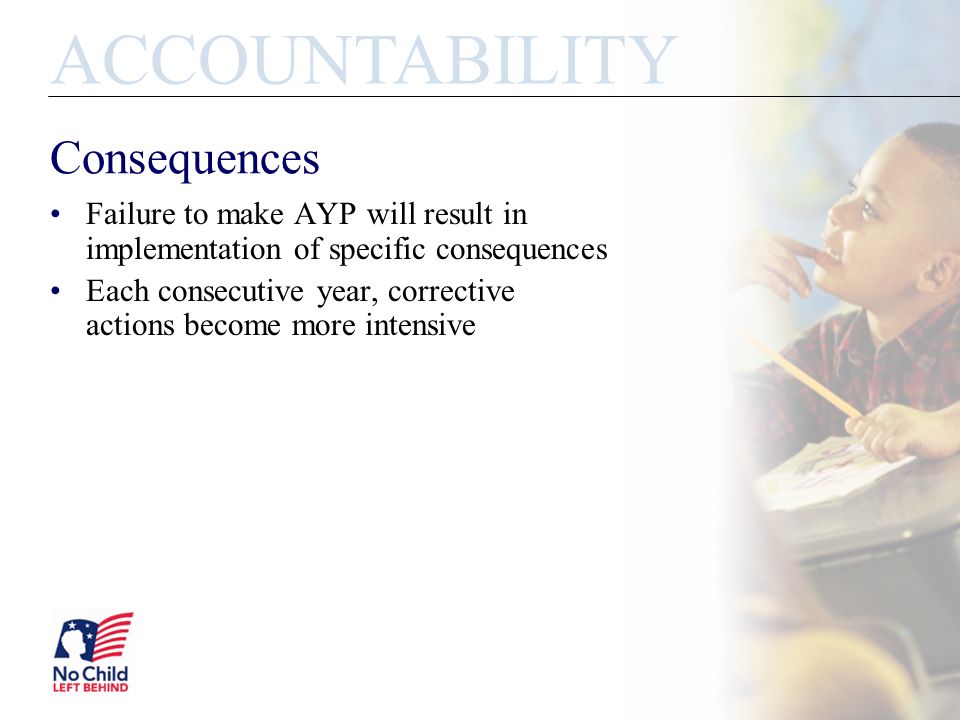 ACCOUNTABILITY

Consequences

• Failure to make AYP will result in implementation of specific consequences
• Each consecutive year, corrective actions become more intensive

No Child
LEFT BEHIND